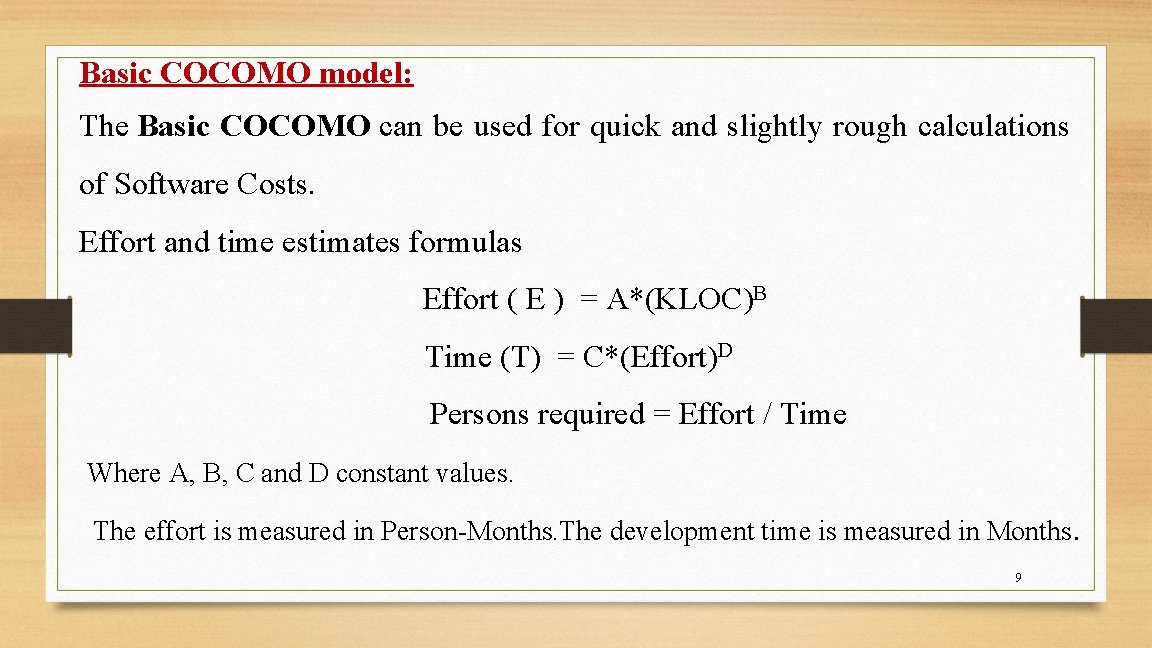 Basic COCOMO model:

The Basic COCOMO can be used for quick and slightly rough calculations of Software Costs.

Effort and time estimates formulas

Effort ( E ) = $A*(KLOC)^B$

Time (T) = $C*(Effort)^D$

Persons required = Effort / Time

Where A, B, C and D constant values.

The effort is measured in Person-Months.The development time is measured in Months.

9